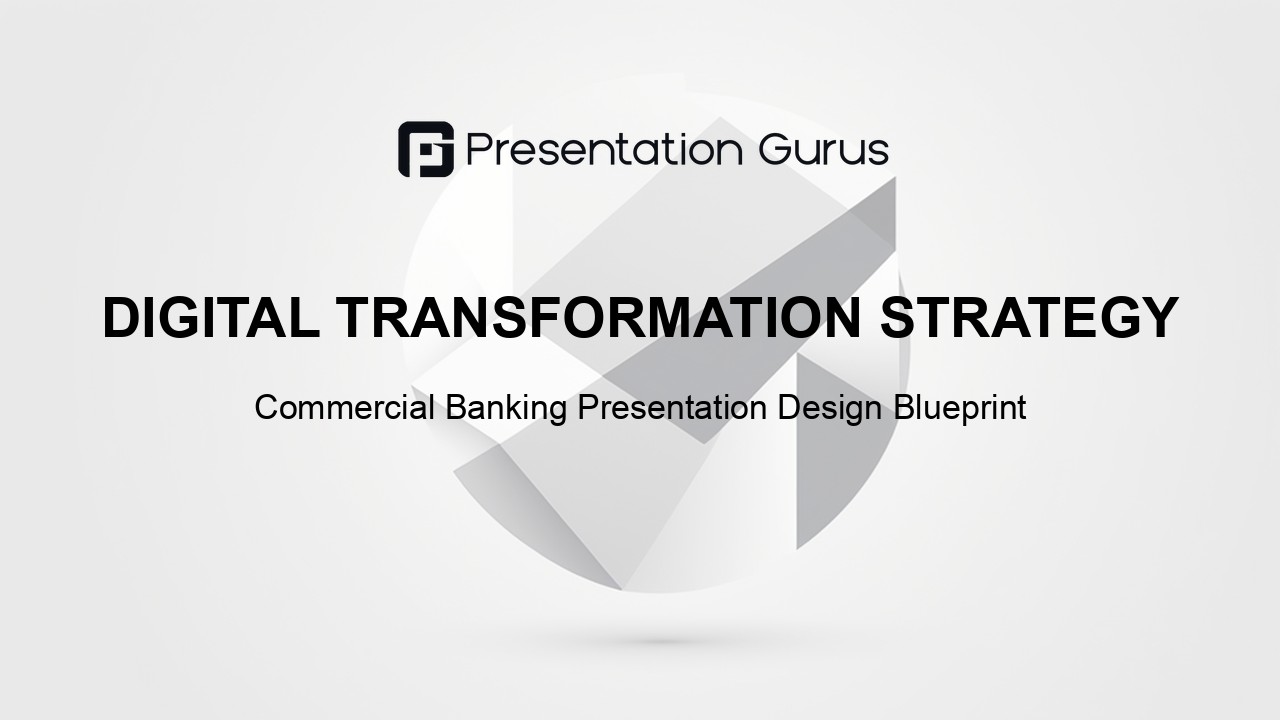 Presentation Gurus

DIGITAL TRANSFORMATION STRATEGY

Commercial Banking Presentation Design Blueprint